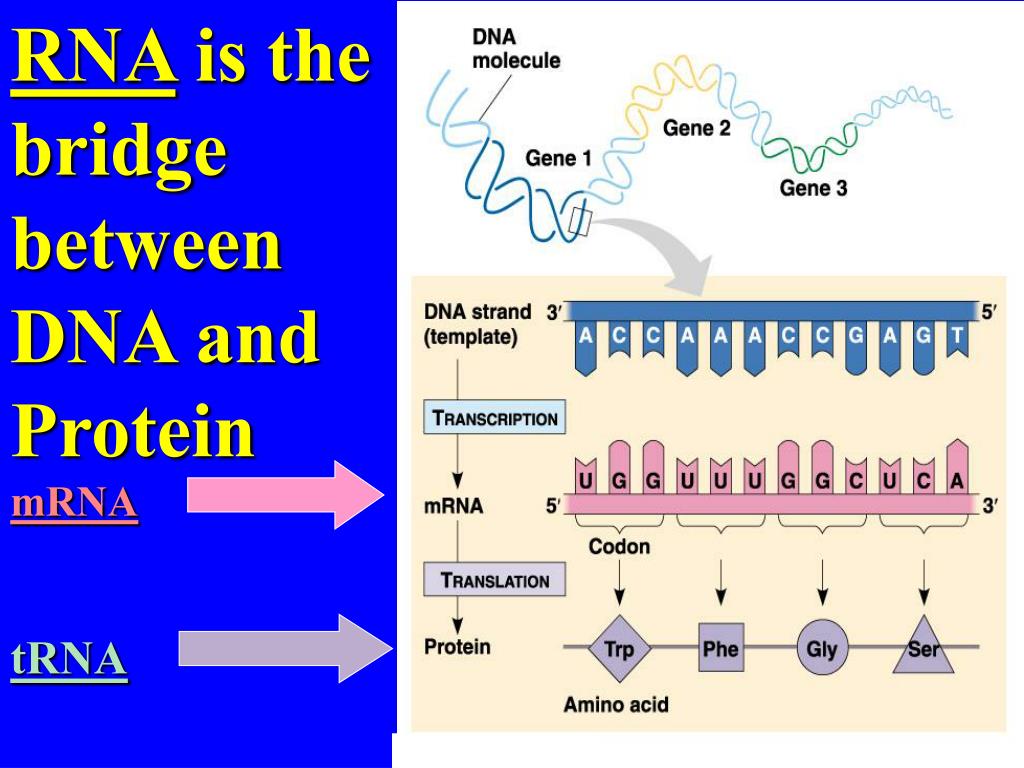 RNA is the bridge between DNA and Protein

mRNA

tRNA

DNA molecule

Gene 1

Gene 2

Gene 3

DNA strand (template)

3′

5′

A C C A A A C C G A G T

TRANSCRIPTION

U G G U U U G G C U C A

mRNA

5′

3′

Codon

TRANSLATION

Protein

Trp

Phe

Gly

Ser

Amino acid